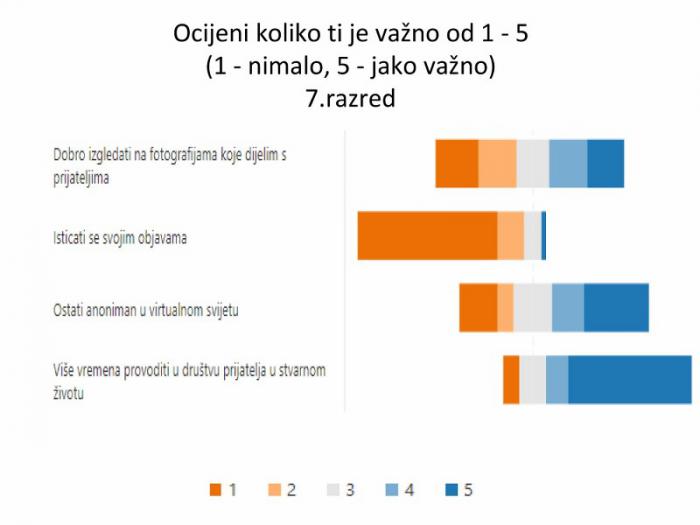 Ocijeni koliko ti je važno od 1 - 5
(1 - nimalo, 5 - jako važno)
7.razred

Dobro izgledati na fotografijama koje dijelim s prijateljima

Isticati se svojim objavama

Ostati anoniman u virtualnom svijetu

Više vremena provoditi u društvu prijatelja u stvarnom životu

1 2 3 4 5